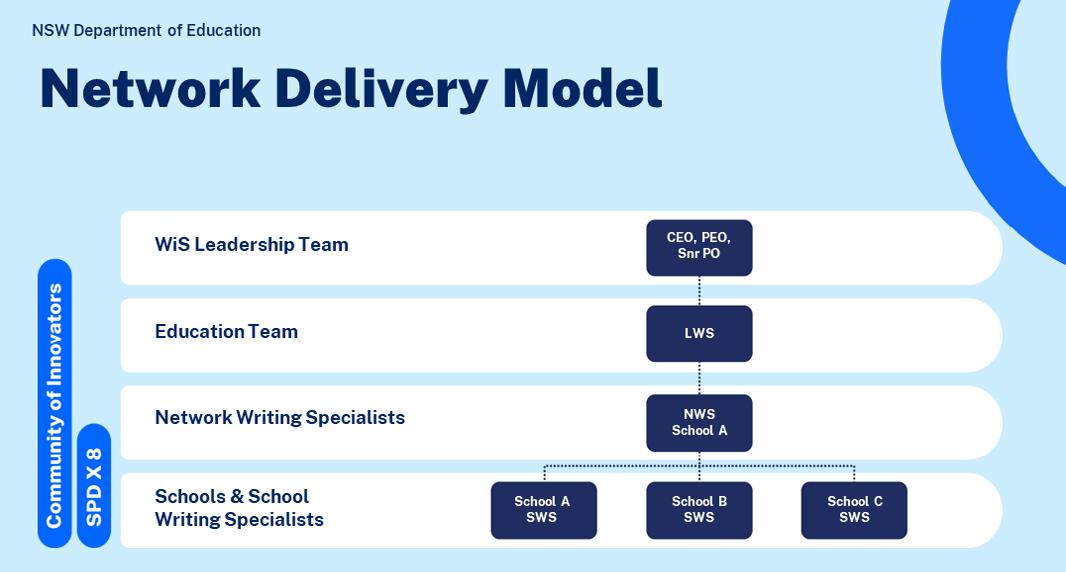 NSW Department of Education

Network Delivery Model

Community of Innovators

SPD X 8

WiS Leadership Team

CEO, PEO, Snr PO

Education Team

LWS

Network Writing Specialists

NWS School A

Schools & School Writing Specialists

School A SWS

School B SWS

School C SWS